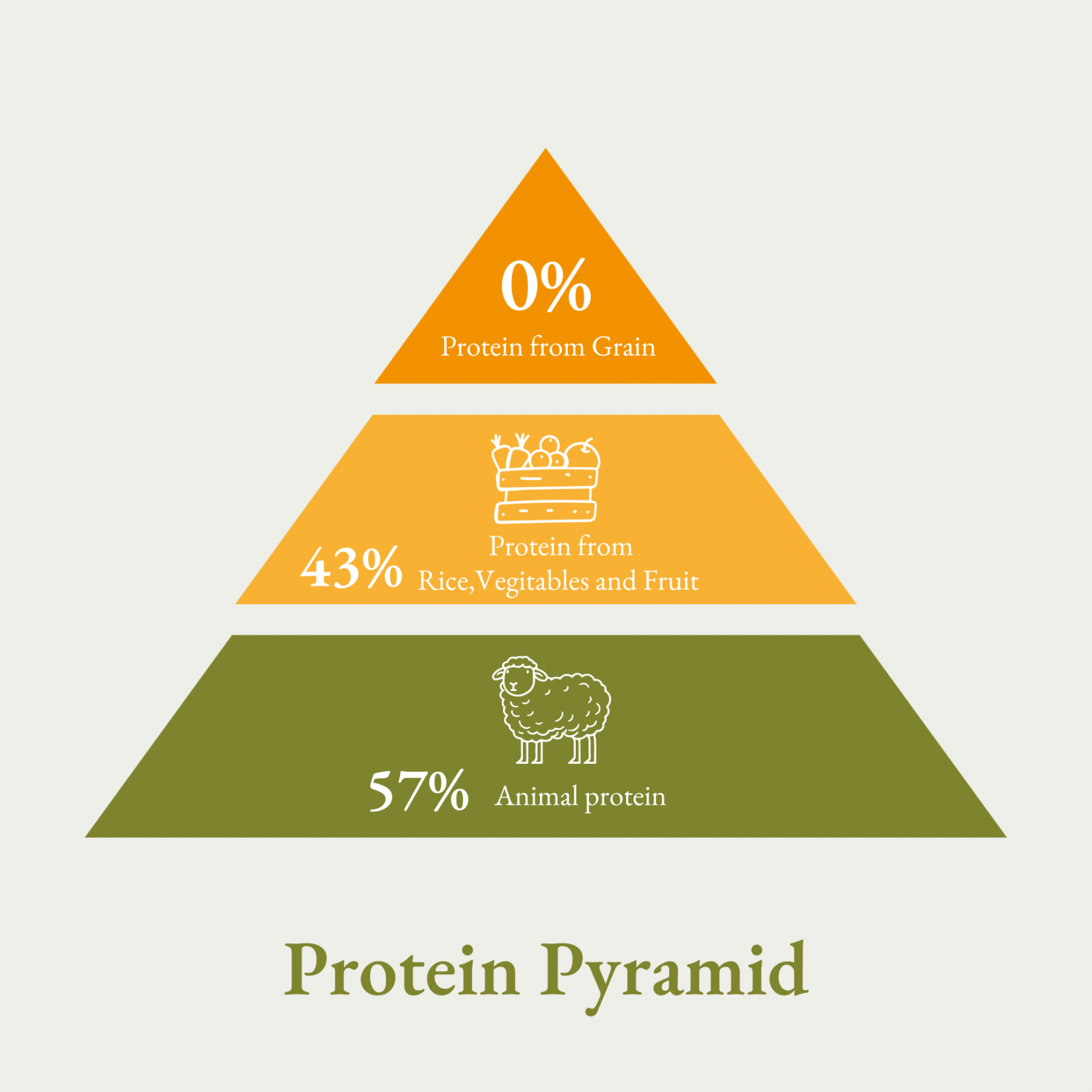 0%
Protein from Grain

43% Protein from Rice,Vegitables and Fruit

57% Animal protein

Protein Pyramid